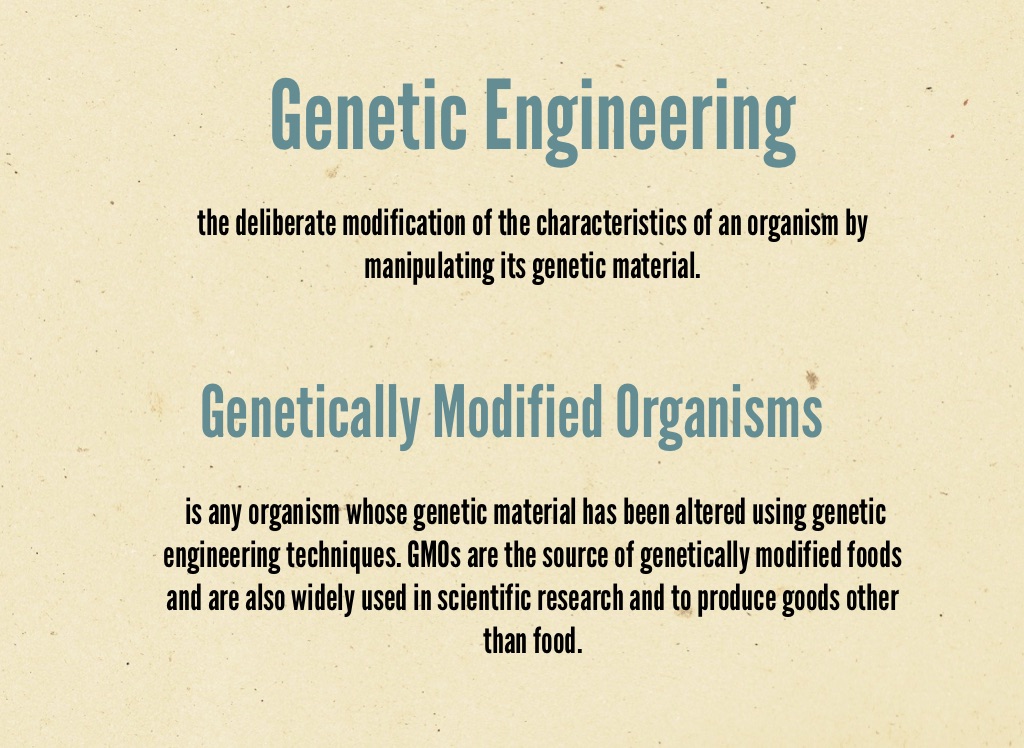 Genetic Engineering

the deliberate modification of the characteristics of an organism by manipulating its genetic material.

Genetically Modified Organisms

is any organism whose genetic material has been altered using genetic engineering techniques. GMOs are the source of genetically modified foods and are also widely used in scientific research and to produce goods other than food.